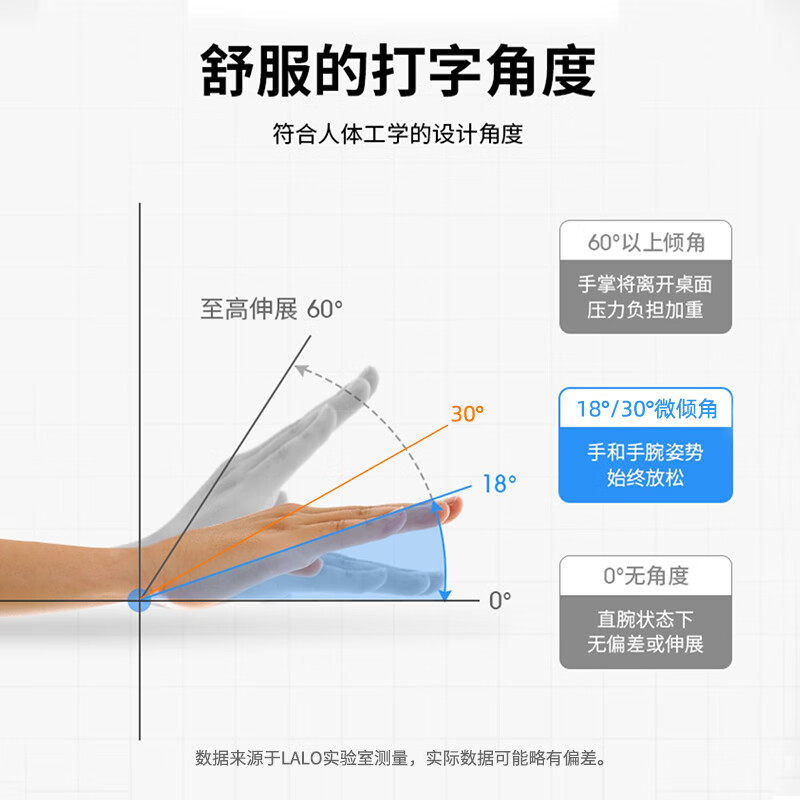 舒服的打字角度

符合人体工学的设计角度

至高伸展 60°

30°

18°

0°

60°以上倾角

手掌将离开桌面
压力负担加重

18°/30°微倾角

手和手腕姿势
始终放松

0°无角度

直腕状态下
无偏差或伸展

数据来源于LALO实验室测量，实际数据可能略有偏差。